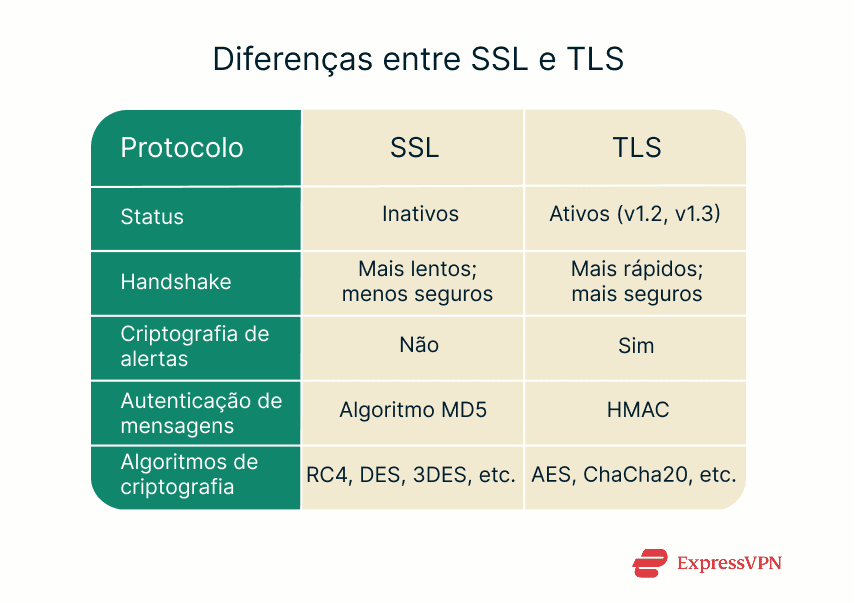 Diferenças entre SSL e TLS

| Protocolo | SSL | TLS |
|---|---|---|
| Status | Inativos | Ativos (v1.2, v1.3) |
| Handshake | Mais lentos; menos seguros | Mais rápidos; mais seguros |
| Criptografia de alertas | Não | Sim |
| Autenticação de mensagens | Algoritmo MD5 | HMAC |
| Algoritmos de criptografia | RC4, DES, 3DES, etc. | AES, ChaCha20, etc. |

ExpressVPN